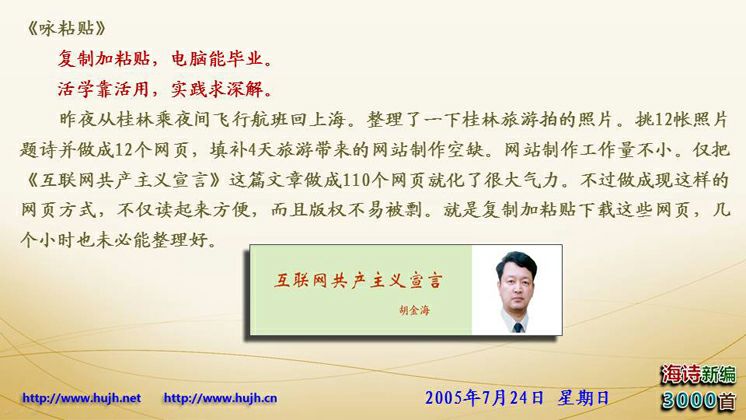 《咏粘贴》

复制加粘贴，电脑能毕业。

活学靠活用，实践求深解。

昨夜从桂林乘夜间飞行航班回上海。整理了一下桂林旅游拍的照片。挑12帐照片题诗并做成12个网页，填补4天旅游带来的网站制作空缺。网站制作工作量不小。仅把《互联网共产主义宣言》这篇文章做成110个网页就化了很大气力。不过做成现这样的网页方式，不仅读起来方便，而且版权不易被剽。就是复制加粘贴下载这些网页，几个小时也未必能整理好。

互联网共产主义宣言

胡金海

http://www.hujh.net http://www.hujh.cn

2005年7月24日 星期日

海诗新编

3000首